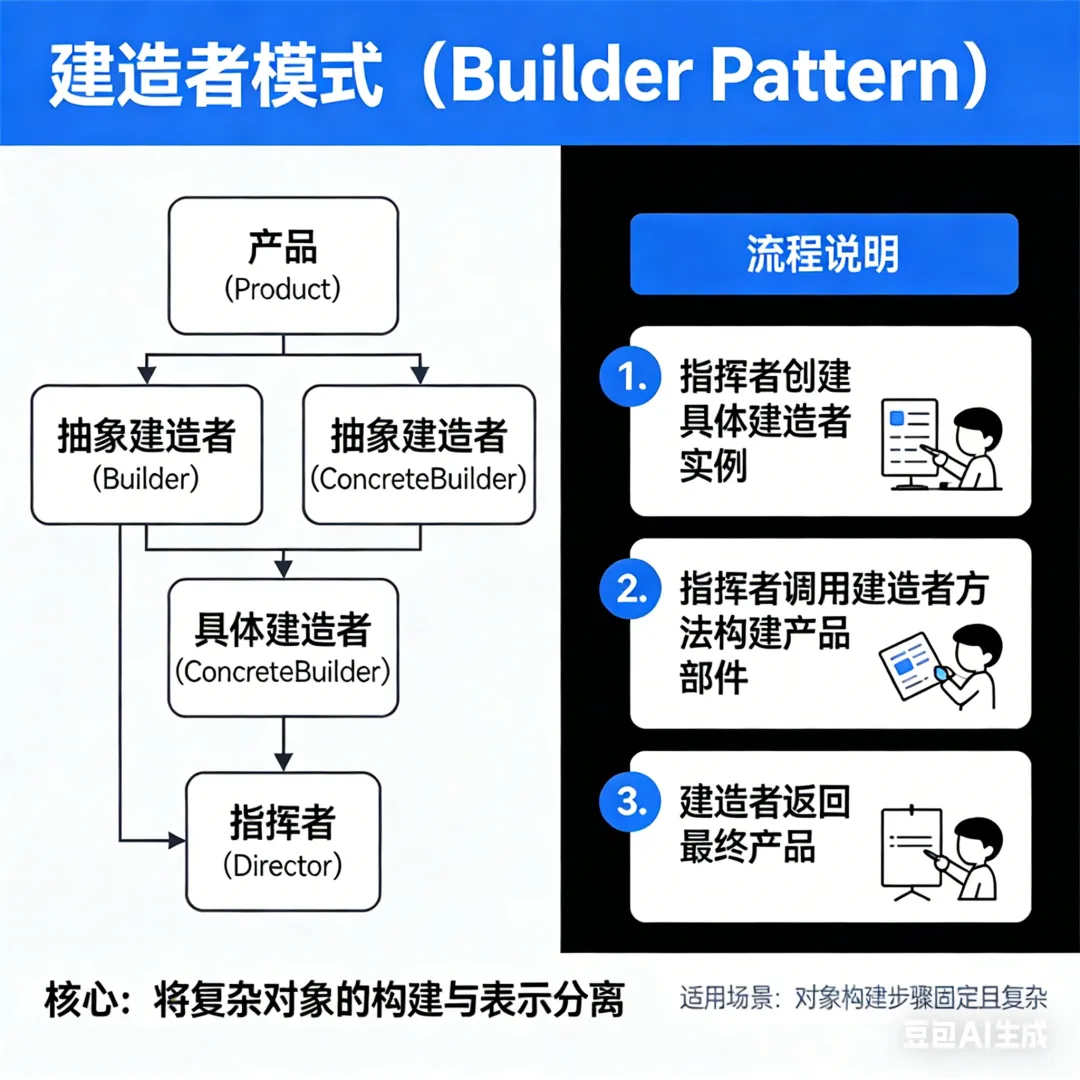 建造者模式（Builder Pattern）

产品
(Product)

抽象建造者
(Builder)

抽象建造者
(ConcreteBuilder)

具体建造者
(ConcreteBuilder)

指挥者
(Director)

流程说明

1. 指挥者创建具体建造者实例

2. 指挥者调用建造者方法构建产品部件

3. 建造者返回最终产品

核心：将复杂对象的构建与表示分离

适用场景：对象构建步骤固定且复杂

豆包AI生成